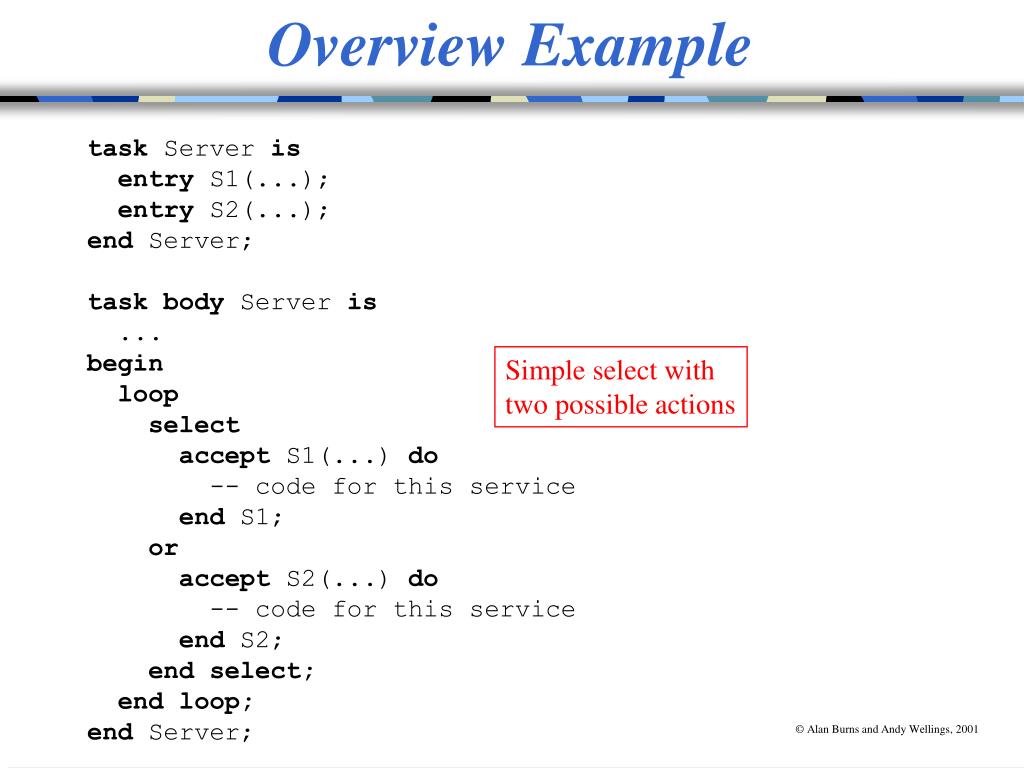 Overview Example

task Server is
  entry S1(...);
  entry S2(...);
end Server;

task body Server is
  ...
begin
  loop
    select
      accept S1(...) do
        -- code for this service
      end S1;
    or
      accept S2(...) do
        -- code for this service
      end S2;
    end select;
  end loop;
end Server;

Simple select with two possible actions

© Alan Burns and Andy Wellings, 2001